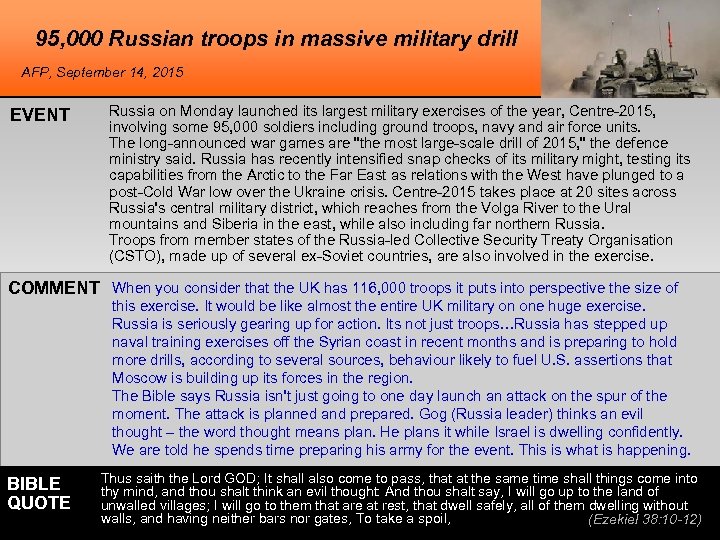 95,000 Russian troops in massive military drill

AFP, September 14, 2015

EVENT

Russia on Monday launched its largest military exercises of the year, Centre-2015, involving some 95,000 soldiers including ground troops, navy and air force units.
The long-announced war games are "the most large-scale drill of 2015," the defence ministry said. Russia has recently intensified snap checks of its military might, testing its capabilities from the Arctic to the Far East as relations with the West have plunged to a post-Cold War low over the Ukraine crisis. Centre-2015 takes place at 20 sites across Russia's central military district, which reaches from the Volga River to the Ural mountains and Siberia in the east, while also including far northern Russia.
Troops from member states of the Russia-led Collective Security Treaty Organisation (CSTO), made up of several ex-Soviet countries, are also involved in the exercise.

COMMENT

When you consider that the UK has 116,000 troops it puts into perspective the size of this exercise. It would be like almost the entire UK military on one huge exercise.
Russia is seriously gearing up for action. Its not just troops…Russia has stepped up naval training exercises off the Syrian coast in recent months and is preparing to hold more drills, according to several sources, behaviour likely to fuel U.S. assertions that Moscow is building up its forces in the region.
The Bible says Russia isn't just going to one day launch an attack on the spur of the moment. The attack is planned and prepared. Gog (Russia leader) thinks an evil thought – the word thought means plan. He plans it while Israel is dwelling confidently. We are told he spends time preparing his army for the event. This is what is happening.

BIBLE QUOTE

Thus saith the Lord GOD; It shall also come to pass, that at the same time shall things come into thy mind, and thou shalt think an evil thought: And thou shalt say, I will go up to the land of unwalled villages; I will go to them that are at rest, that dwell safely, all of them dwelling without walls, and having neither bars nor gates, To take a spoil, (Ezekiel 38:10-12)